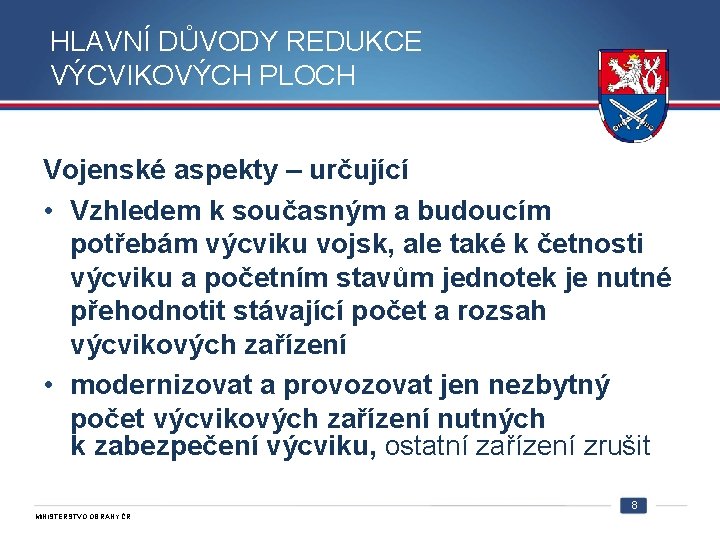 HLAVNÍ DŮVODY REDUKCE VÝCVIKOVÝCH PLOCH

Vojenské aspekty – určující

• Vzhledem k současným a budoucím potřebám výcviku vojsk, ale také k četnosti výcviku a početním stavům jednotek je nutné přehodnotit stávající počet a rozsah výcvikových zařízení

• modernizovat a provozovat jen nezbytný počet výcvikových zařízení nutných k zabezpečení výcviku, ostatní zařízení zrušit

MINISTERSTVO OBRANY ČR

8